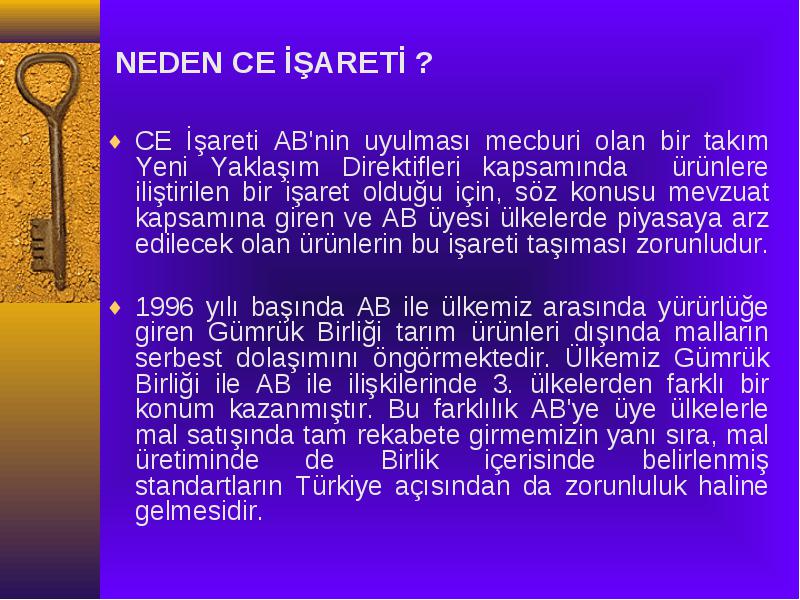 NEDEN CE İŞARETİ ?

♦ CE İşareti AB'nin uyulması mecburi olan bir takım Yeni Yaklaşım Direktifleri kapsamında ürünlere iliştirilen bir işaret olduğu için, söz konusu mevzuat kapsamına giren ve AB üyesi ülkelerde piyasaya arz edilecek olan ürünlerin bu işareti taşıması zorunludur.

♦ 1996 yılı başında AB ile ülkemiz arasında yürürlüğe giren Gümrük Birliği tarım ürünleri dışında malların serbest dolaşımını öngörmektedir. Ülkemiz Gümrük Birliği ile AB ile ilişkilerinde 3. ülkelerden farklı bir konum kazanmıştır. Bu farklılık AB'ye üye ülkelerle mal satışında tam rekabete girmemizin yanı sıra, mal üretiminde de Birlik içerisinde belirlenmiş standartların Türkiye açısından da zorunluluk haline gelmesidir.